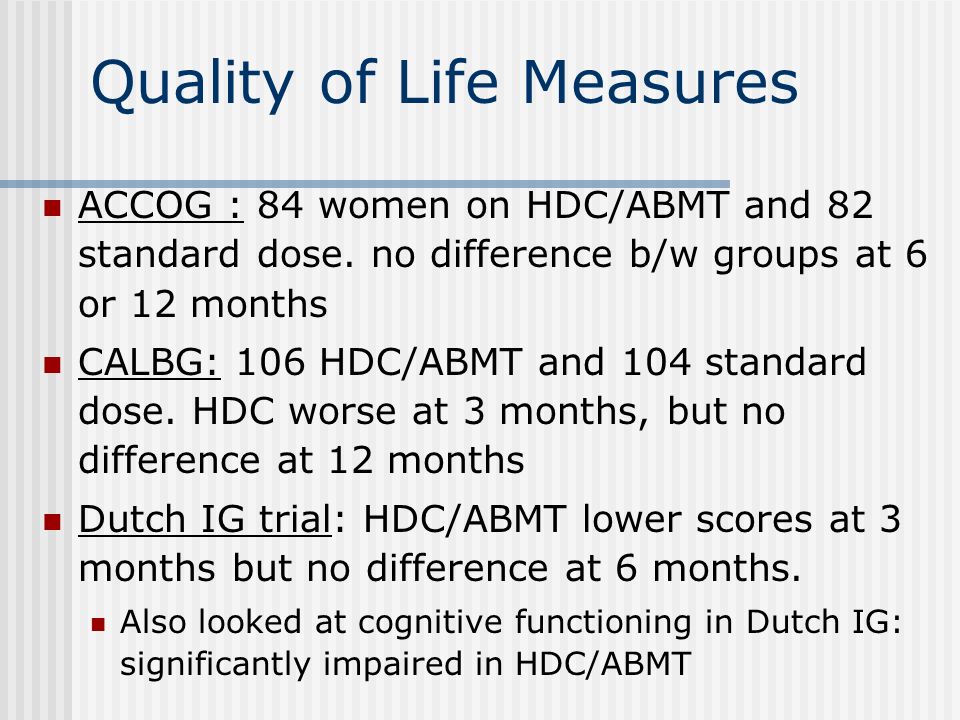 Quality of Life Measures

ACCOG : 84 women on HDC/ABMT and 82 standard dose. no difference b/w groups at 6 or 12 months

CALBG: 106 HDC/ABMT and 104 standard dose. HDC worse at 3 months, but no difference at 12 months

Dutch IG trial: HDC/ABMT lower scores at 3 months but no difference at 6 months.

Also looked at cognitive functioning in Dutch IG: significantly impaired in HDC/ABMT